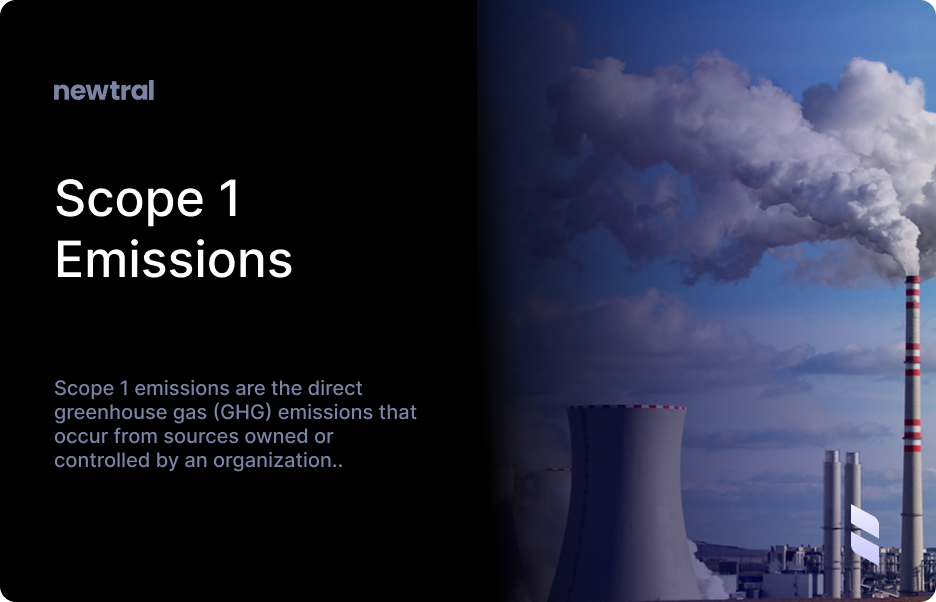 newtral

Scope 1 Emissions

Scope 1 emissions are the direct greenhouse gas (GHG) emissions that occur from sources owned or controlled by an organization..